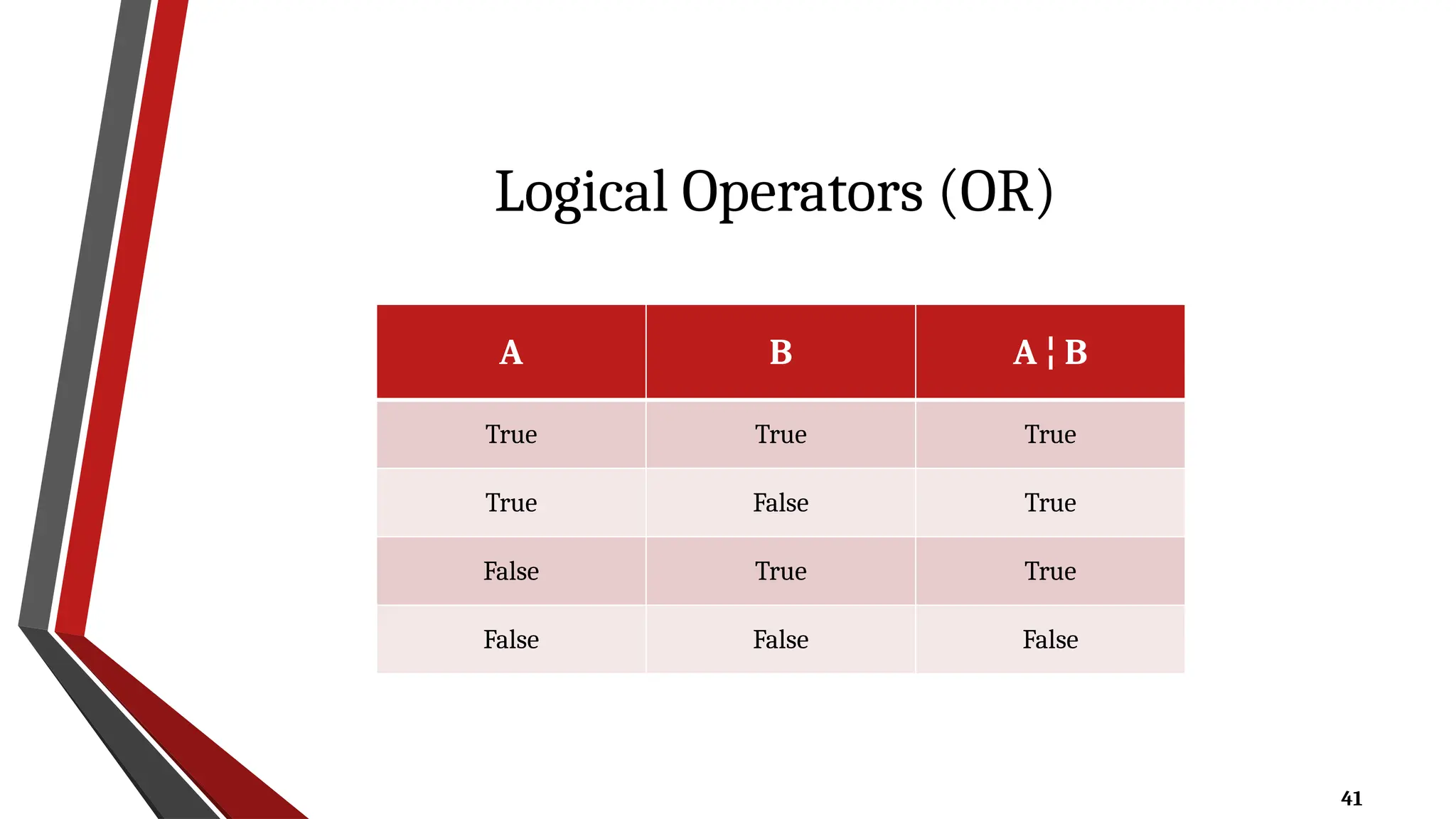 Logical Operators (OR)

| A | B | A ¦ B |
|---|---|---|
| True | True | True |
| True | False | True |
| False | True | True |
| False | False | False |

41